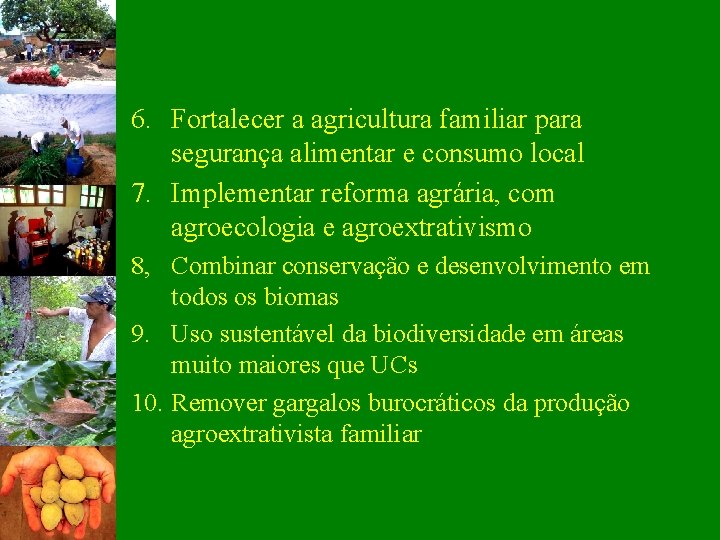 6. Fortalecer a agricultura familiar para segurança alimentar e consumo local

7. Implementar reforma agrária, com agroecologia e agroextrativismo

8, Combinar conservação e desenvolvimento em todos os biomas

9. Uso sustentável da biodiversidade em áreas muito maiores que UCs

10. Remover gargalos burocráticos da produção agroextrativista familiar